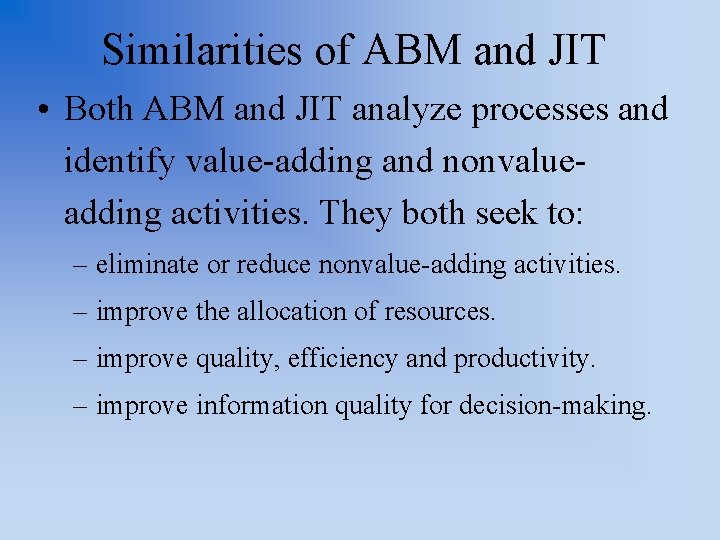 Similarities of ABM and JIT

• Both ABM and JIT analyze processes and identify value-adding and nonvalue-adding activities. They both seek to:
– eliminate or reduce nonvalue-adding activities.
– improve the allocation of resources.
– improve quality, efficiency and productivity.
– improve information quality for decision-making.